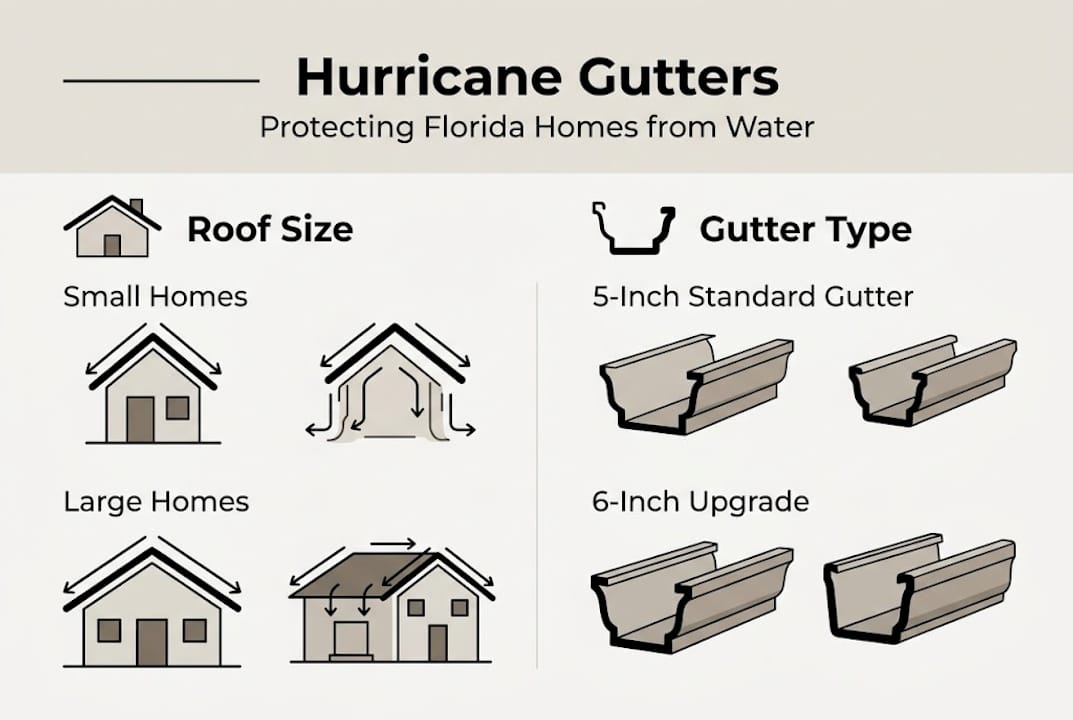 Hurricane Gutters

Protecting Florida Homes from Water

Roof Size

Small Homes

Large Homes

Gutter Type

5-Inch Standard Gutter

6-Inch Upgrade